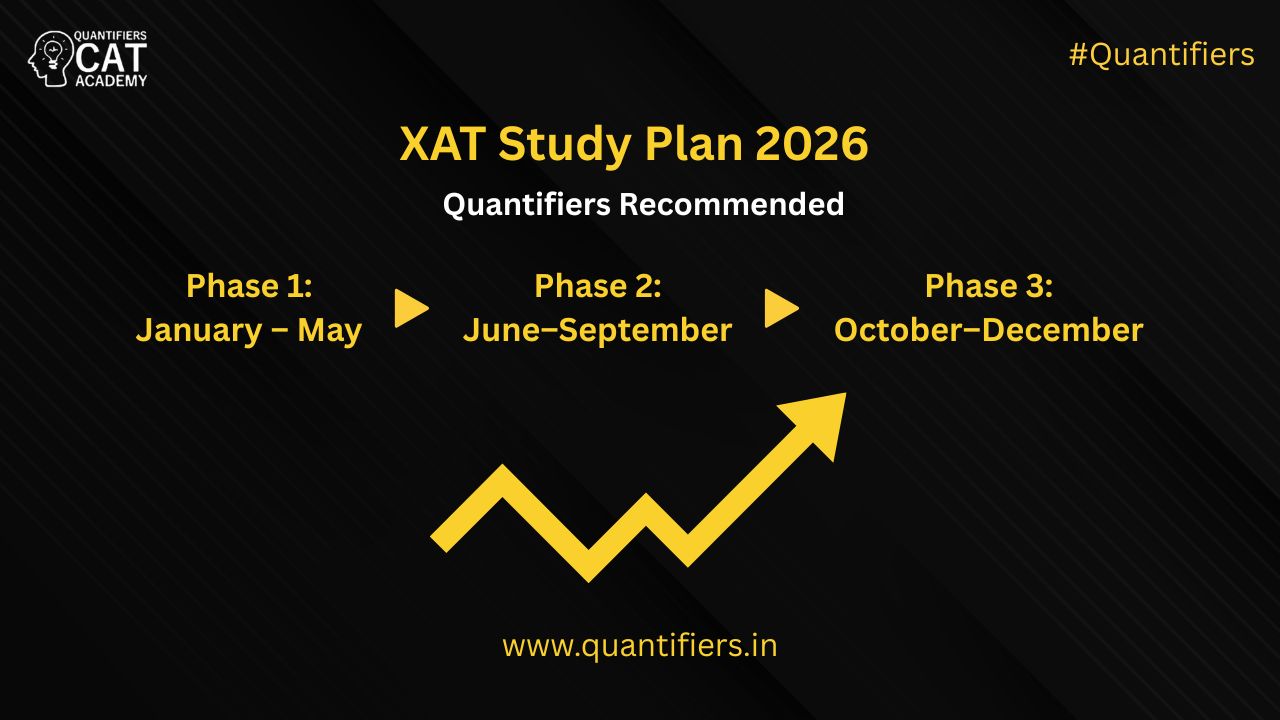 QUANTIFIERS CAT ACADEMY

#Quantifiers

XAT Study Plan 2026

Quantifiers Recommended

Phase 1: January – May

Phase 2: June–September

Phase 3: October–December

www.quantifiers.in